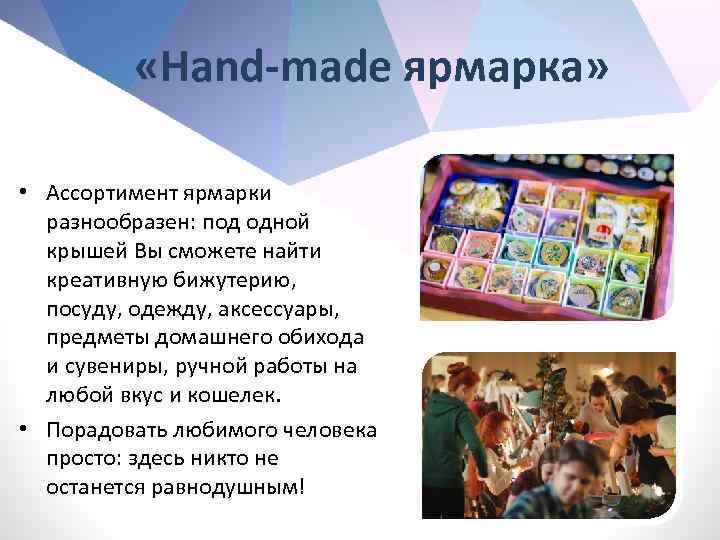 «Hand-made ярмарка»

• Ассортимент ярмарки разнообразен: под одной крышей Вы сможете найти креативную бижутерию, посуду, одежду, аксессуары, предметы домашнего обихода и сувениры, ручной работы на любой вкус и кошелек.

• Порадовать любимого человека просто: здесь никто не останется равнодушным!